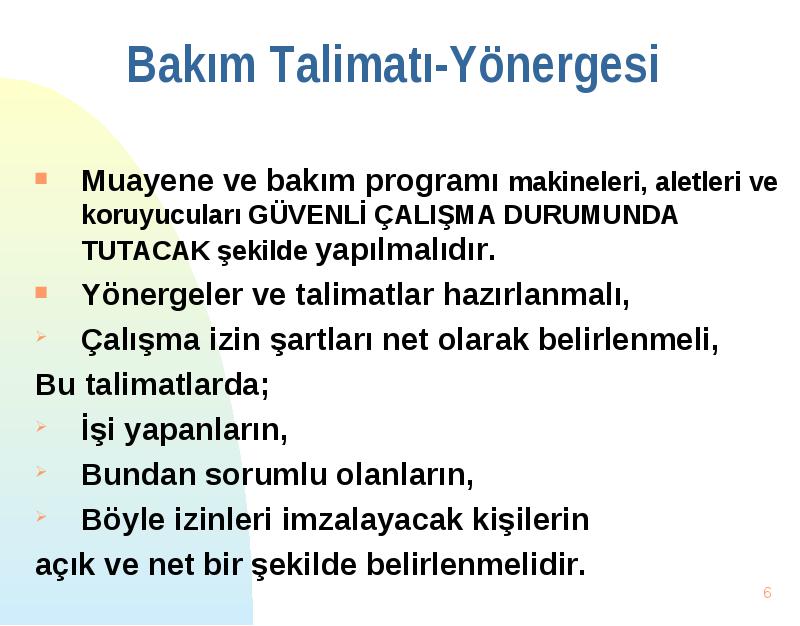 Bakım Talimatı-Yönergesi

Muayene ve bakım programı makineleri, aletleri ve koruyucuları GÜVENLİ ÇALIŞMA DURUMUNDA TUTACAK şekilde yapılmalıdır.

Yönergeler ve talimatlar hazırlanmalı,

Çalışma izin şartları net olarak belirlenmeli,

Bu talimatlarda;

İşi yapanların,

Bundan sorumlu olanların,

Böyle izinleri imzalayacak kişilerin

açık ve net bir şekilde belirlenmelidir.

6